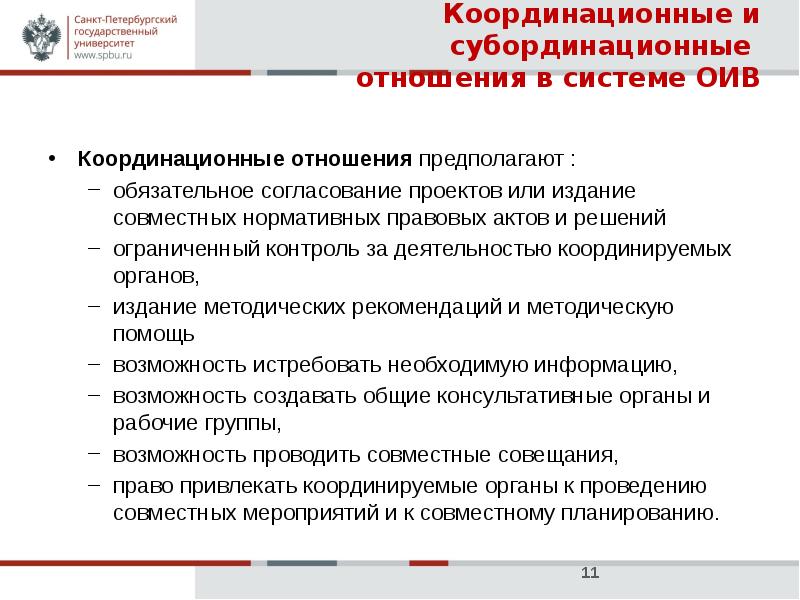 Санкт-Петербургский государственный университет www.spbu.ru

Координационные и субординационные отношения в системе ОИВ

• **Координационные отношения** предполагают :
 – обязательное согласование проектов или издание совместных нормативных правовых актов и решений
 – ограниченный контроль за деятельностью координируемых органов,
 – издание методических рекомендаций и методическую помощь
 – возможность истребовать необходимую информацию,
 – возможность создавать общие консультативные органы и рабочие группы,
 – возможность проводить совместные совещания,
 – право привлекать координируемые органы к проведению совместных мероприятий и к совместному планированию.

11